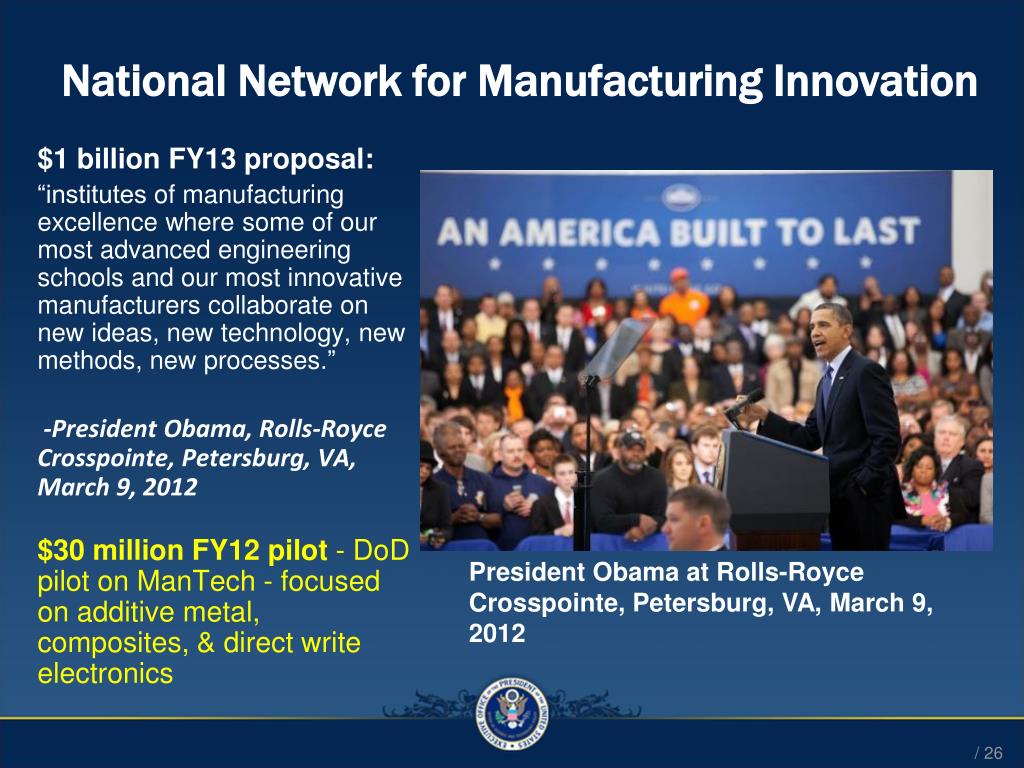 National Network for Manufacturing Innovation

$1 billion FY13 proposal:
“institutes of manufacturing excellence where some of our most advanced engineering schools and our most innovative manufacturers collaborate on new ideas, new technology, new methods, new processes.”

-President Obama, Rolls-Royce Crosspointe, Petersburg, VA, March 9, 2012

$30 million FY12 pilot - DoD pilot on ManTech - focused on additive metal, composites, & direct write electronics

AN AMERICA BUILT TO LAST

President Obama at Rolls-Royce Crosspointe, Petersburg, VA, March 9, 2012

EXECUTIVE OFFICE OF THE PRESIDENT OF THE UNITED STATES

/ 26